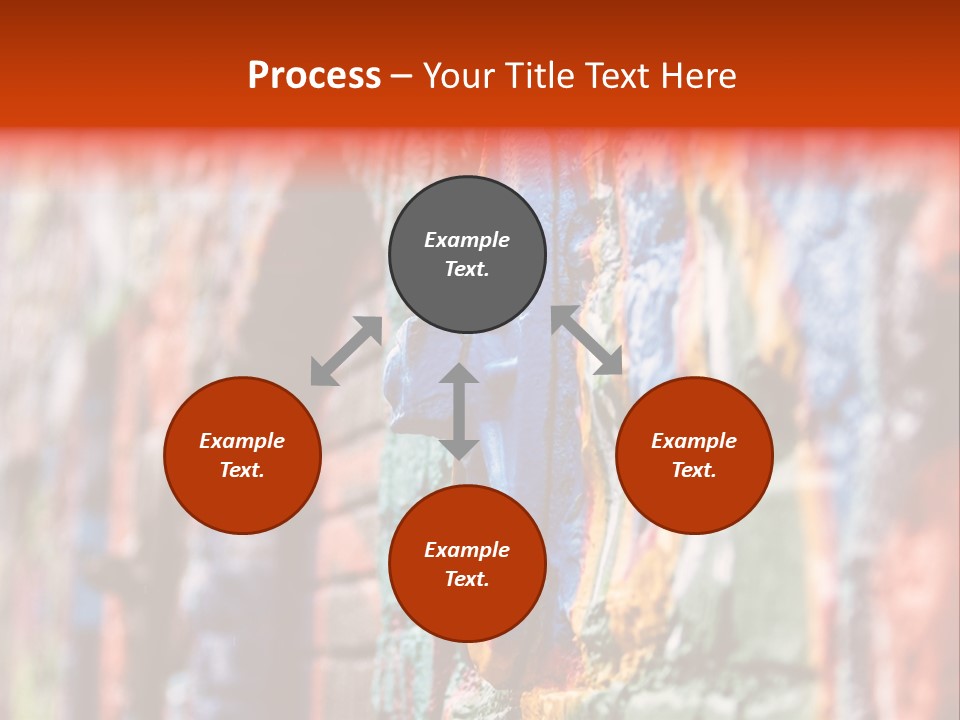 Process – Your Title Text Here

Example Text.

Example Text.

Example Text.

Example Text.